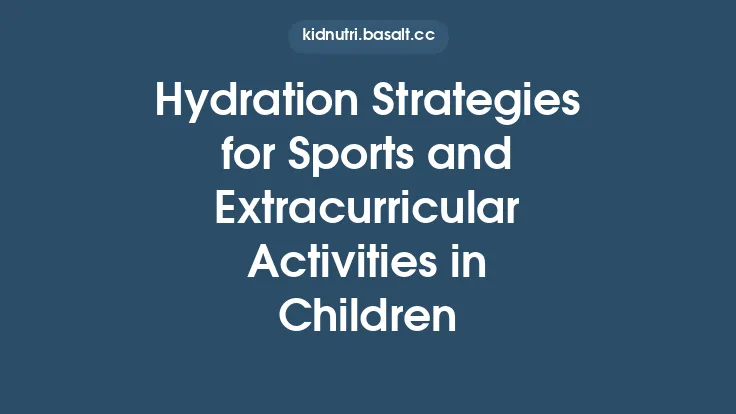 kidnutri.basalt.cc

Hydration Strategies for Sports and Extracurricular Activities in Children